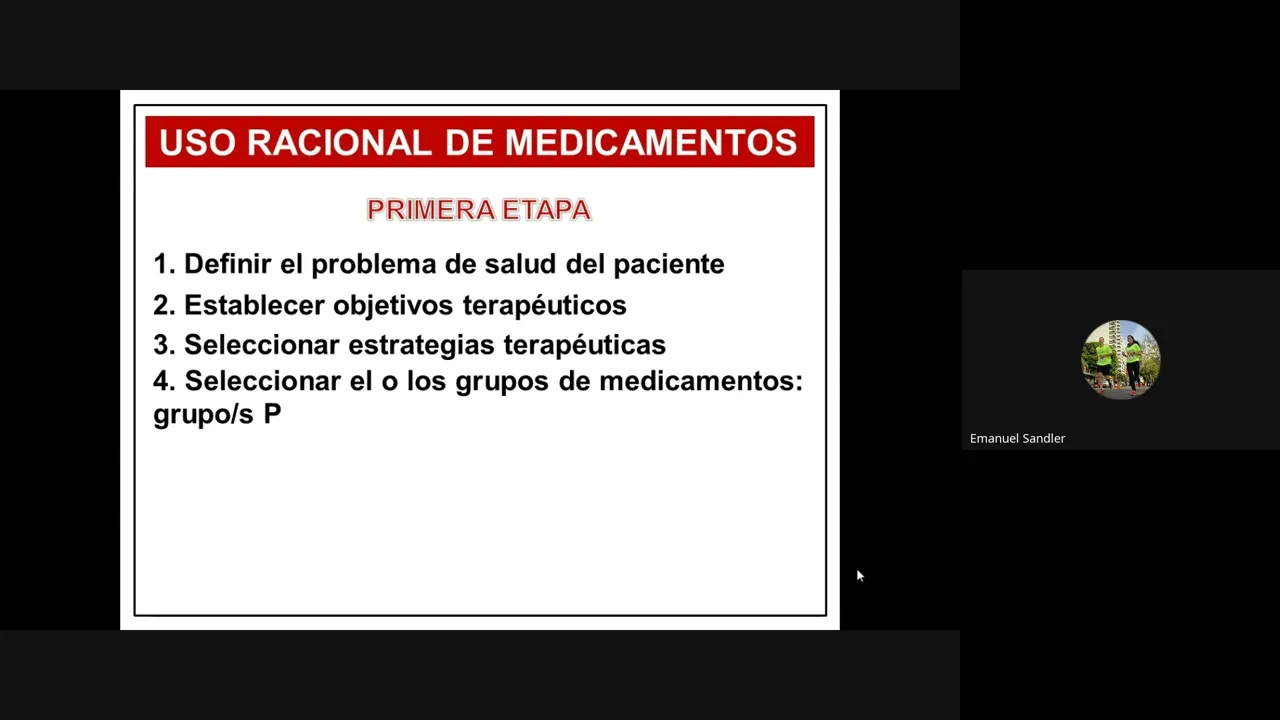 USO RACIONAL DE MEDICAMENTOS

PRIMERA ETAPA

1. Definir el problema de salud del paciente
2. Establecer objetivos terapéuticos
3. Seleccionar estrategias terapéuticas
4. Seleccionar el o los grupos de medicamentos: grupo/s P

Emanuel Sandler